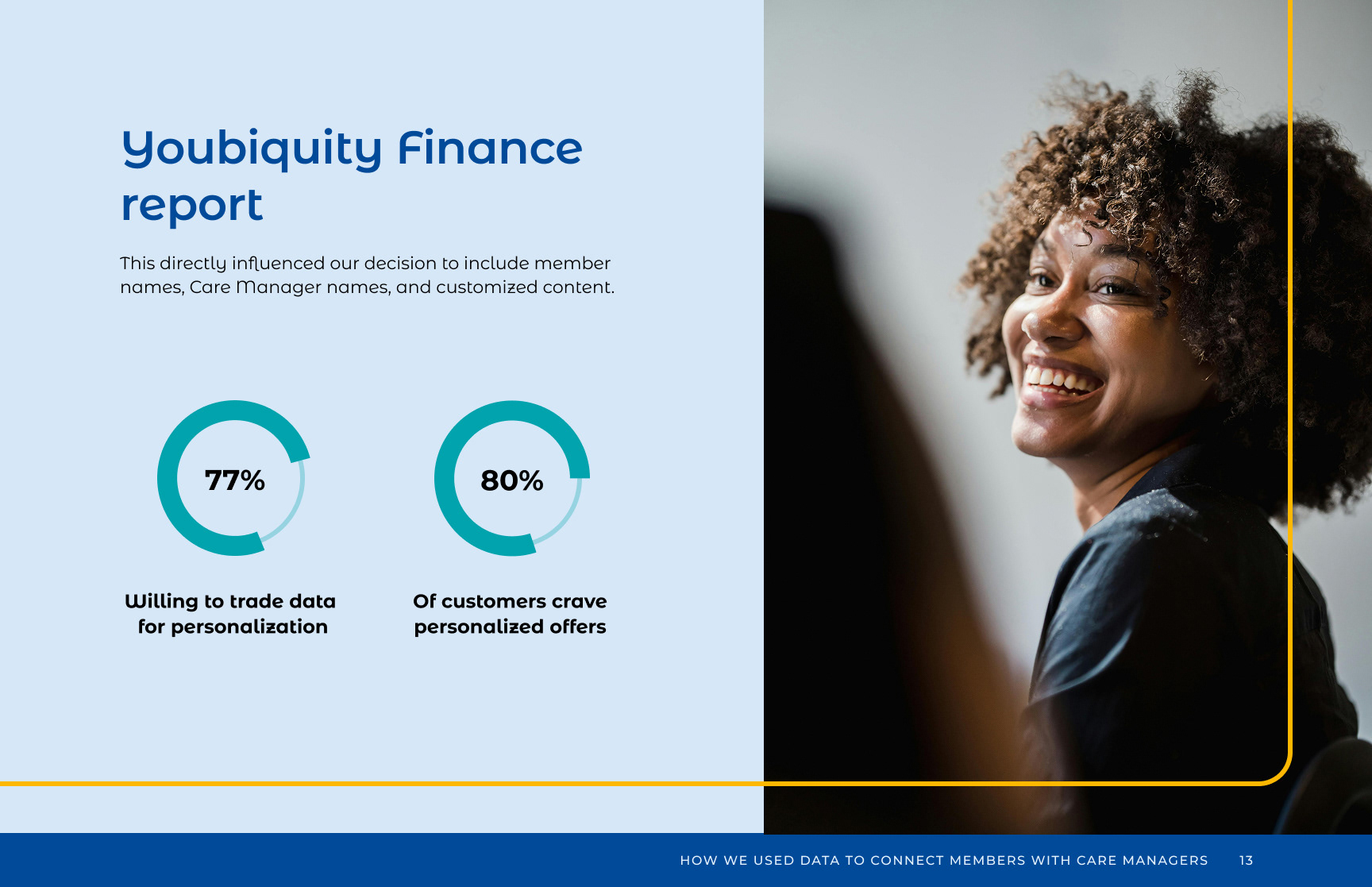 Youbiquity Finance report

This directly influenced our decision to include member names, Care Manager names, and customized content.

77%

Willing to trade data for personalization

80%

Of customers crave personalized offers

HOW WE USED DATA TO CONNECT MEMBERS WITH CARE MANAGERS 13